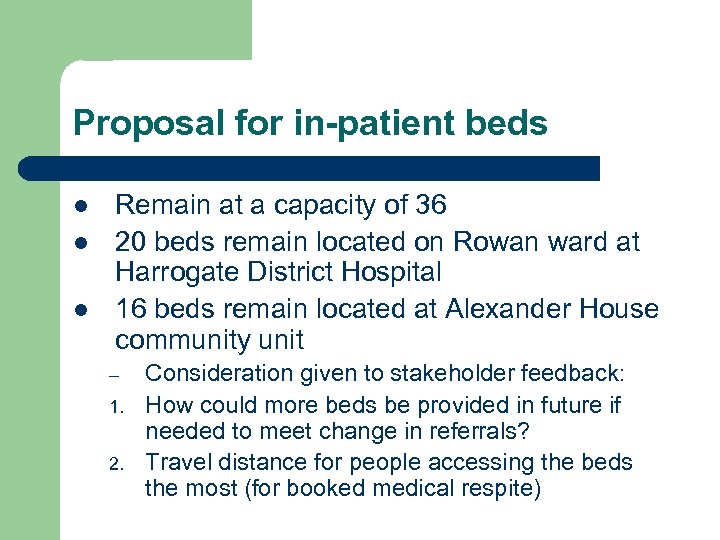 Proposal for in-patient beds

- Remain at a capacity of 36
- 20 beds remain located on Rowan ward at Harrogate District Hospital
- 16 beds remain located at Alexander House community unit
  – Consideration given to stakeholder feedback:
  1. How could more beds be provided in future if needed to meet change in referrals?
  2. Travel distance for people accessing the beds the most (for booked medical respite)